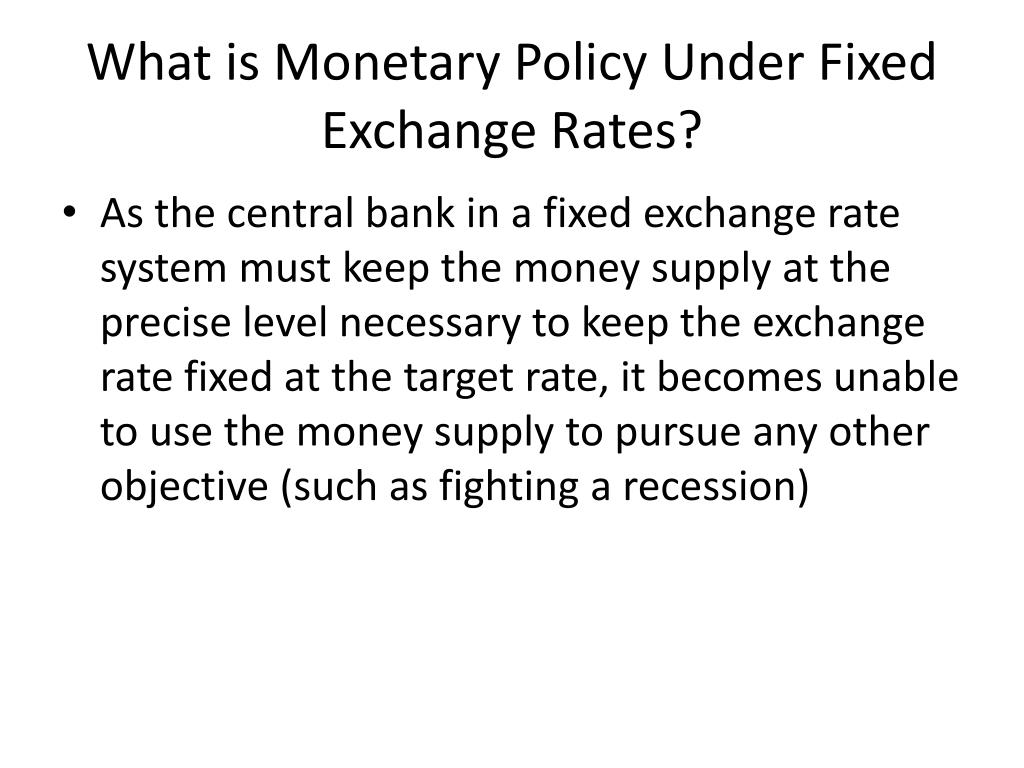 What is Monetary Policy Under Fixed Exchange Rates?

• As the central bank in a fixed exchange rate system must keep the money supply at the precise level necessary to keep the exchange rate fixed at the target rate, it becomes unable to use the money supply to pursue any other objective (such as fighting a recession)